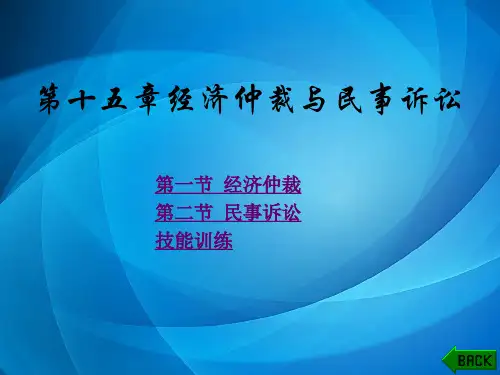 第十五章经济仲裁与民事诉讼

第一节 经济仲裁
第二节 民事诉讼
技能训练

BACK